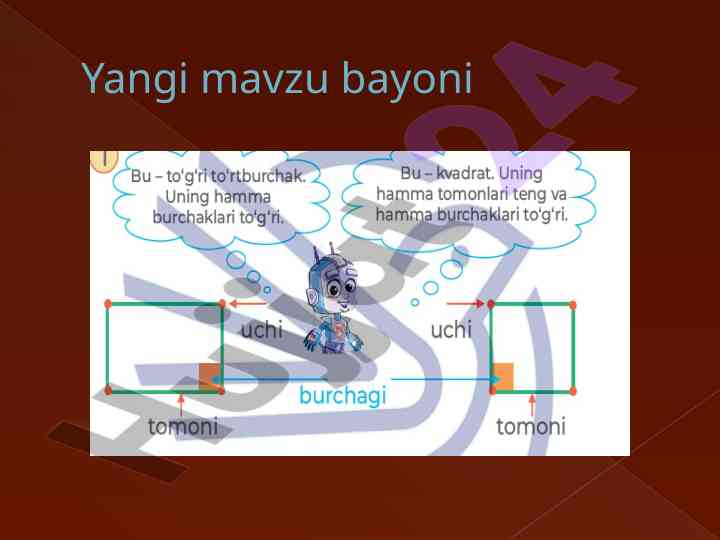 Yangi mavzu bayoni

1

Bu – to'g'ri to'rtburchak. Uning hamma burchaklari to'g'ri.

Bu – kvadrat. Uning hamma tomonlari teng va hamma burchaklari to'g'ri.

uchi

uchi

burchagi

tomoni

tomoni